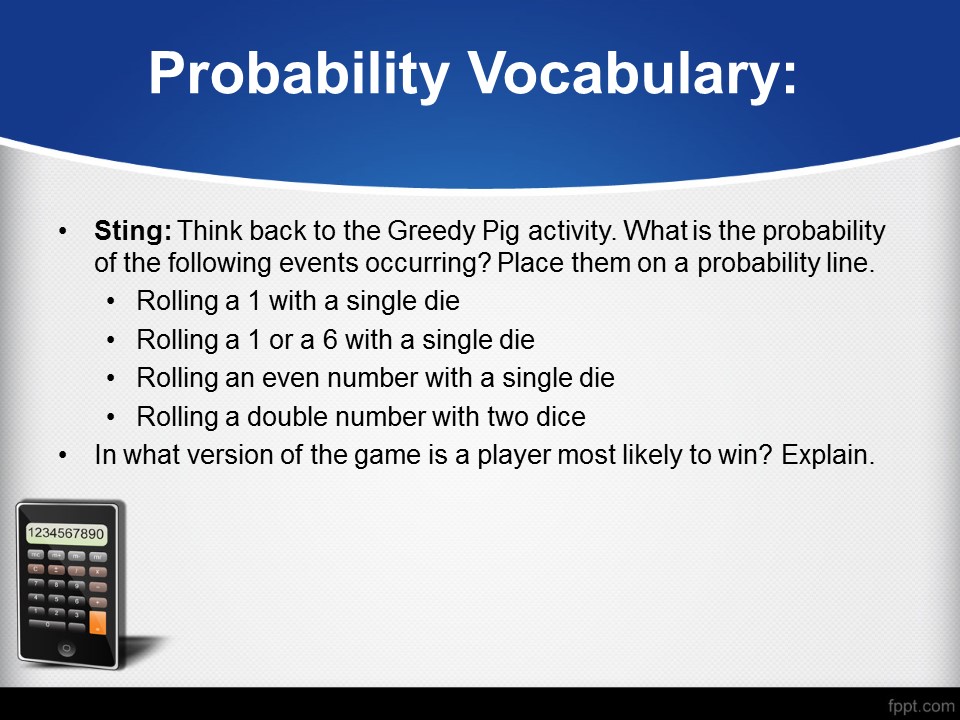 Probability Vocabulary:

• **Sting:** Think back to the Greedy Pig activity. What is the probability of the following events occurring? Place them on a probability line.
  • Rolling a 1 with a single die
  • Rolling a 1 or a 6 with a single die
  • Rolling an even number with a single die
  • Rolling a double number with two dice
• In what version of the game is a player most likely to win? Explain.

1234567890

fppt.com